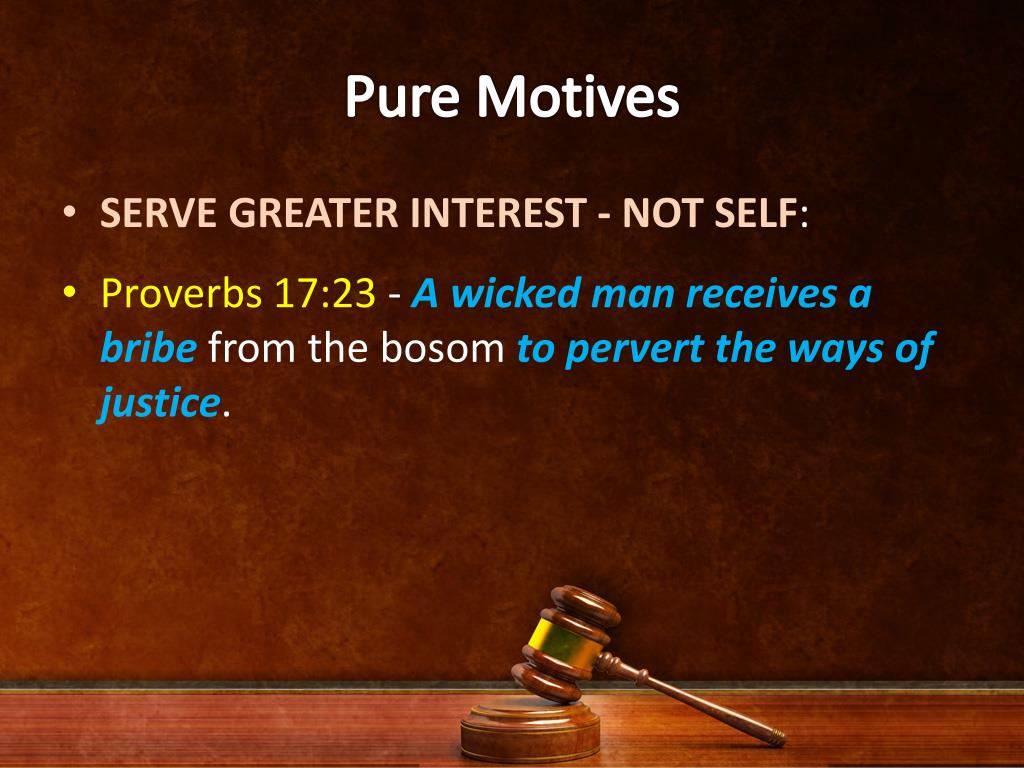 Pure Motives

• SERVE GREATER INTEREST - NOT SELF:

• Proverbs 17:23 - A wicked man receives a bribe from the bosom to pervert the ways of justice.